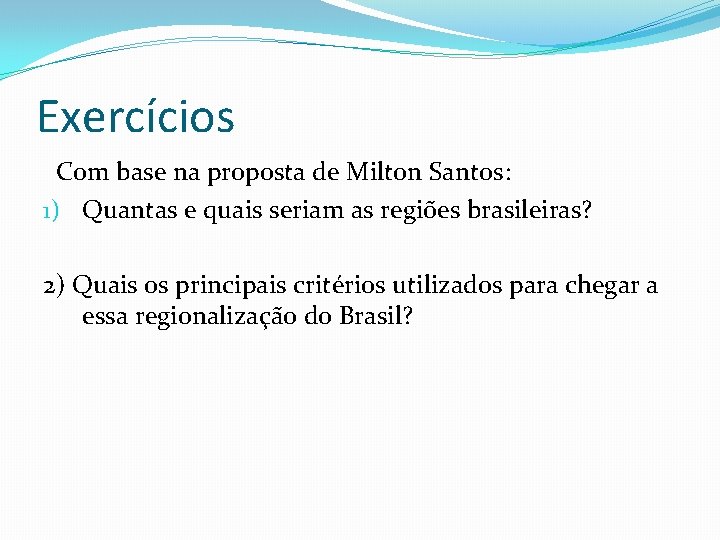 Exercícios

Com base na proposta de Milton Santos:

1) Quantas e quais seriam as regiões brasileiras?

2) Quais os principais critérios utilizados para chegar a essa regionalização do Brasil?